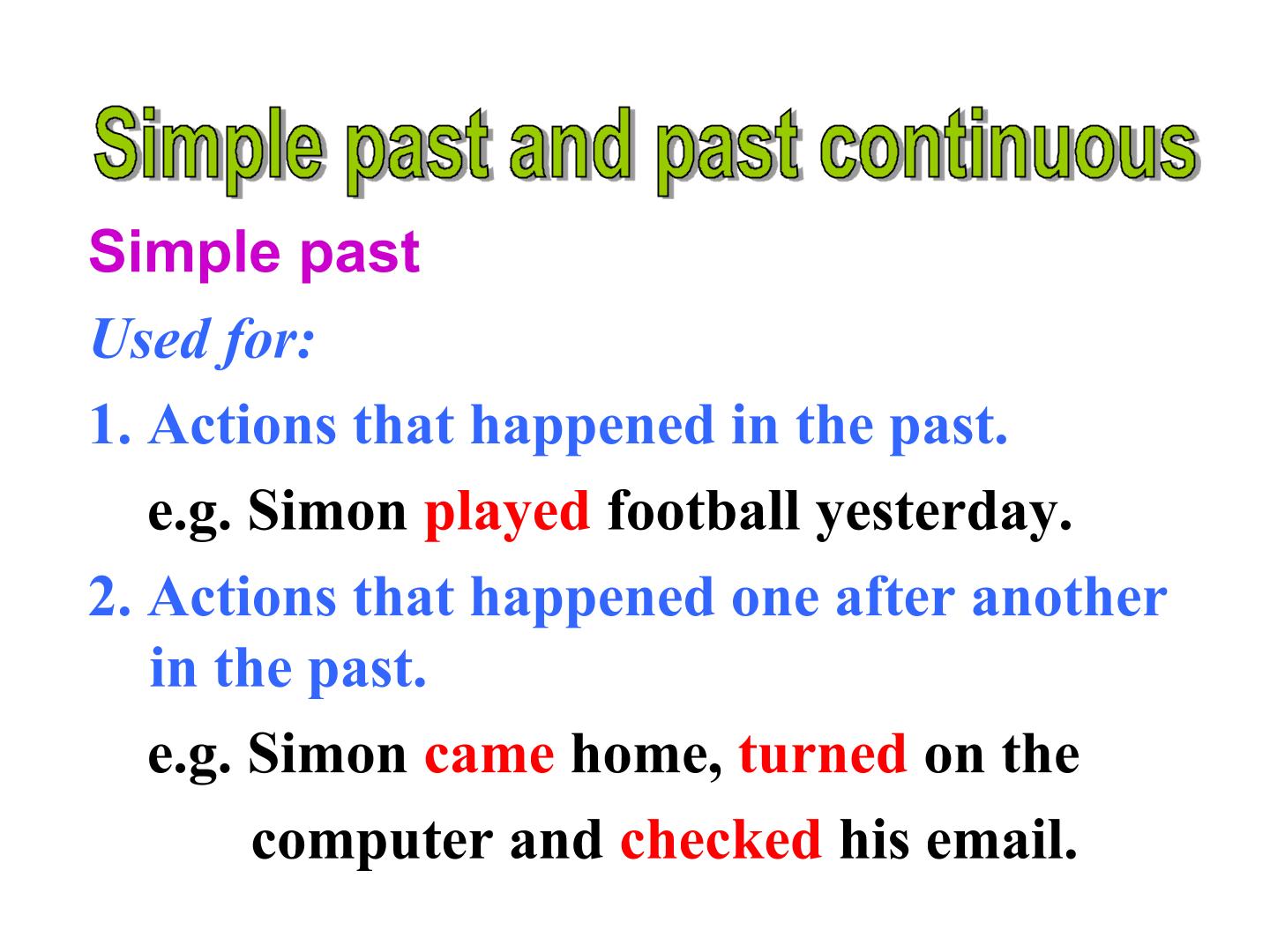 Simple past and past continuous

Simple past

Used for:

1. Actions that happened in the past.

e.g. Simon played football yesterday.

2. Actions that happened one after another in the past.

e.g. Simon came home, turned on the computer and checked his email.